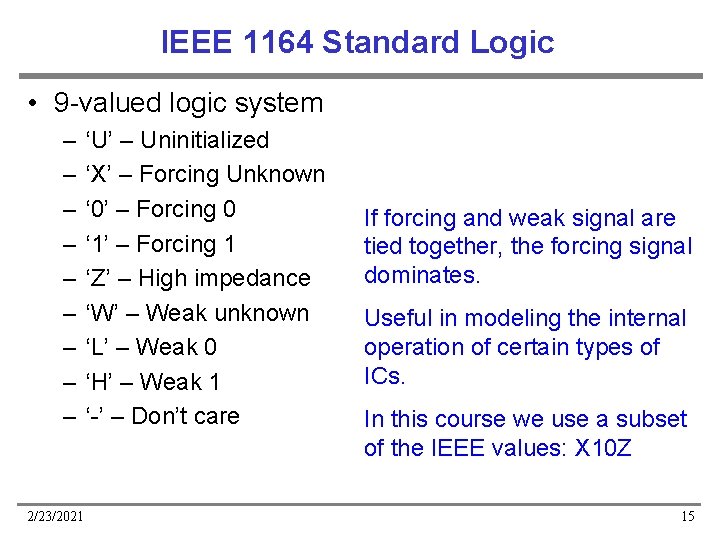 IEEE 1164 Standard Logic

• 9-valued logic system
– ‘U’ – Uninitialized
– ‘X’ – Forcing Unknown
– ‘0’ – Forcing 0
– ‘1’ – Forcing 1
– ‘Z’ – High impedance
– ‘W’ – Weak unknown
– ‘L’ – Weak 0
– ‘H’ – Weak 1
– ‘-’ – Don’t care

If forcing and weak signal are tied together, the forcing signal dominates.

Useful in modeling the internal operation of certain types of ICs.

In this course we use a subset of the IEEE values: X10Z

2/23/2021

15